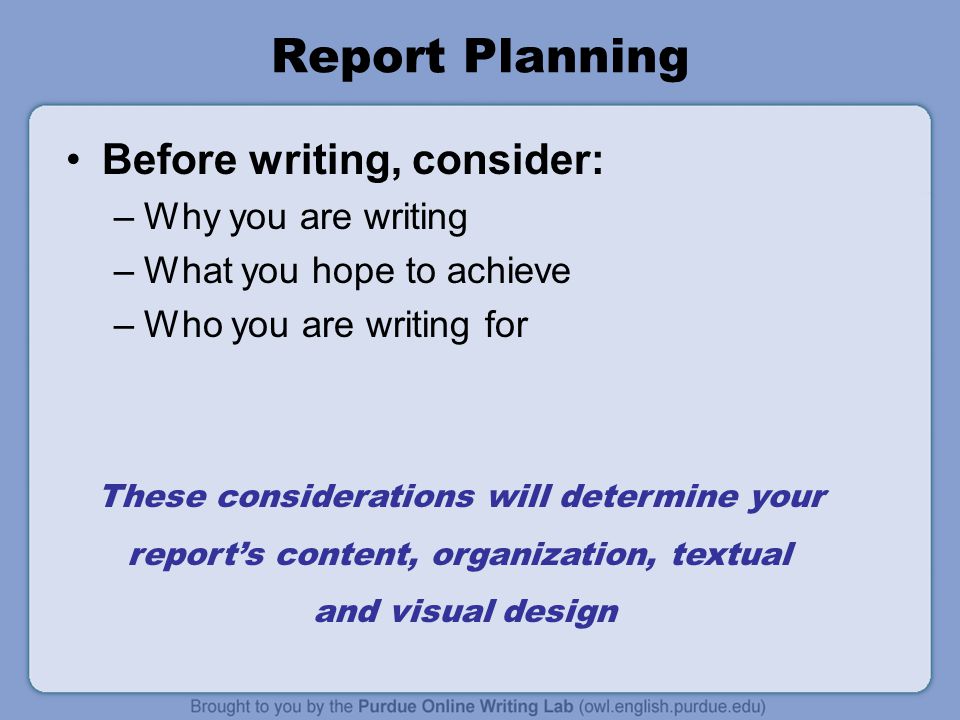 Report Planning

• Before writing, consider:
– Why you are writing
– What you hope to achieve
– Who you are writing for

These considerations will determine your report's content, organization, textual and visual design

Brought to you by the Purdue Online Writing Lab (owl.english.purdue.edu)